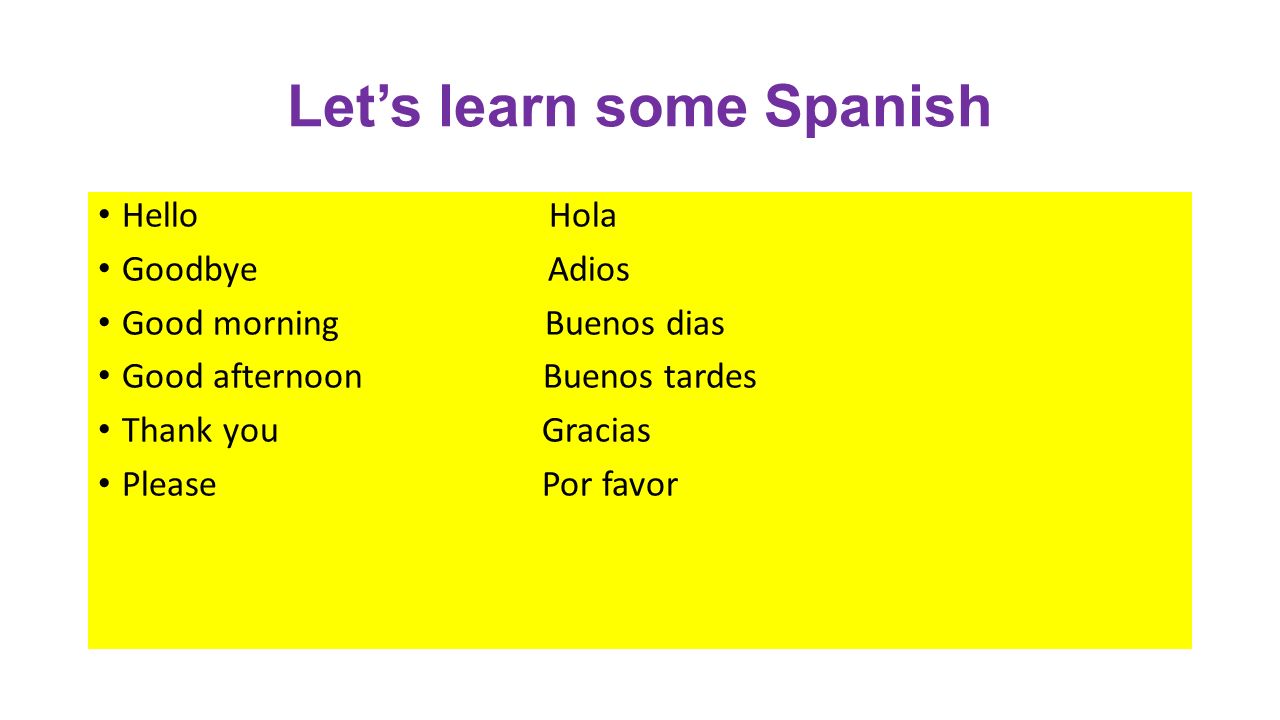 Let’s learn some Spanish

• Hello Hola
• Goodbye Adios
• Good morning Buenos dias
• Good afternoon Buenos tardes
• Thank you Gracias
• Please Por favor